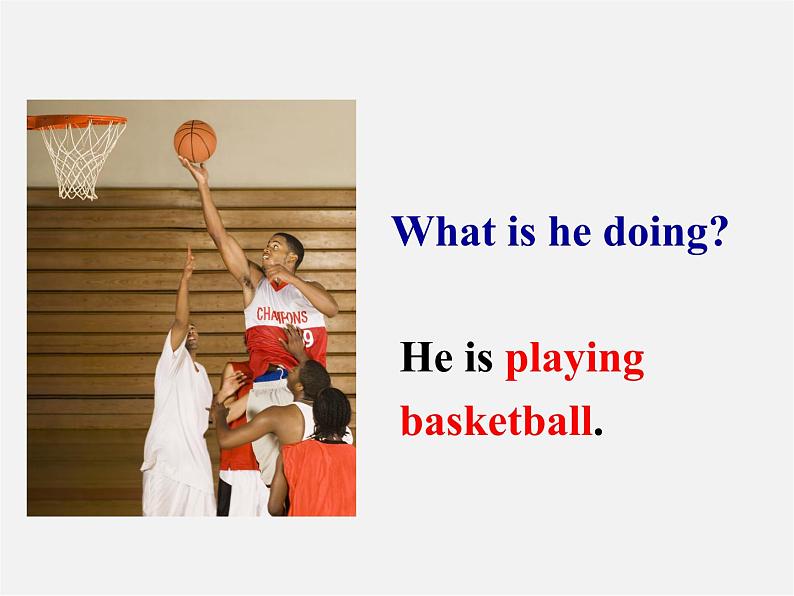 CHAMPIONS
9

What is he doing?

He is playing basketball.